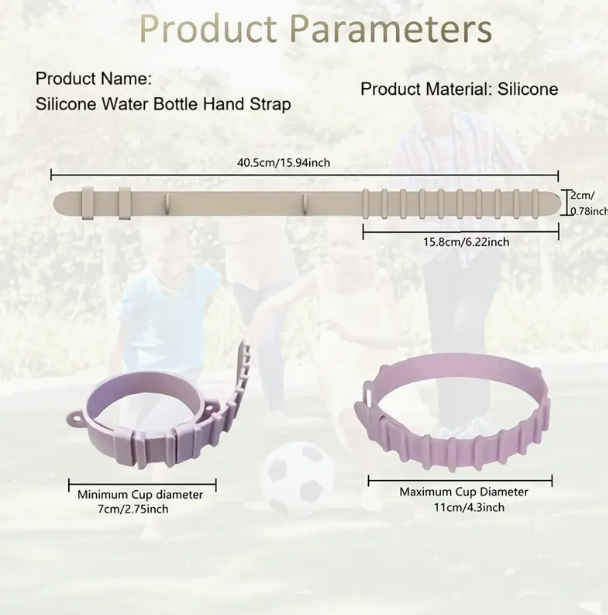 Product Parameters

Product Name:
Silicone Water Bottle Hand Strap

Product Material: Silicone

40.5cm/15.94inch

2cm/
0.78inch

15.8cm/6.22inch

Minimum Cup diameter
7cm/2.75inch

Maximum Cup Diameter
11cm/4.3inch